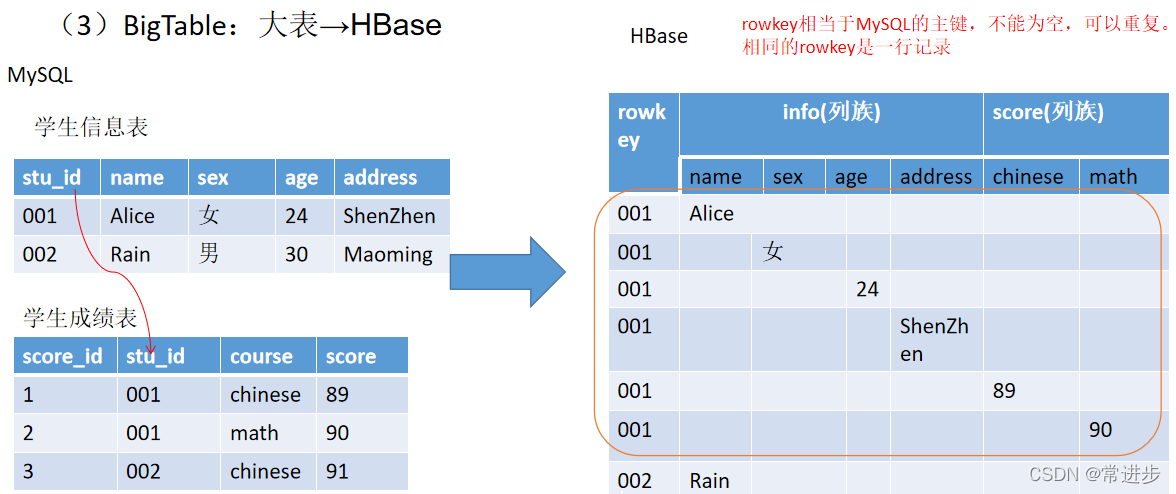 （3）BigTable：大表→HBase

MySQL

学生信息表

| stu_id | name | sex | age | address |
|---|---|---|---|---|
| 001 | Alice | 女 | 24 | ShenZhen |
| 002 | Rain | 男 | 30 | Maoming |

学生成绩表

| score_id | stu_id | course | score |
|---|---|---|---|
| 1 | 001 | chinese | 89 |
| 2 | 001 | math | 90 |
| 3 | 002 | chinese | 91 |

HBase

rowkey相当于MySQL的主键，不能为空，可以重复。相同的rowkey是一行记录

| rowkey | info(列族) | | | | score(列族) | |
|---|---|---|---|---|---|---|
| | name | sex | age | address | chinese | math |
| 001 | Alice | | | | | |
| 001 | | 女 | | | | |
| 001 | | | 24 | | | |
| 001 | | | | ShenZhen | | |
| 001 | | | | | 89 | |
| 001 | | | | | | 90 |
| 002 | Rain | | | | | |

CSDN @常进步